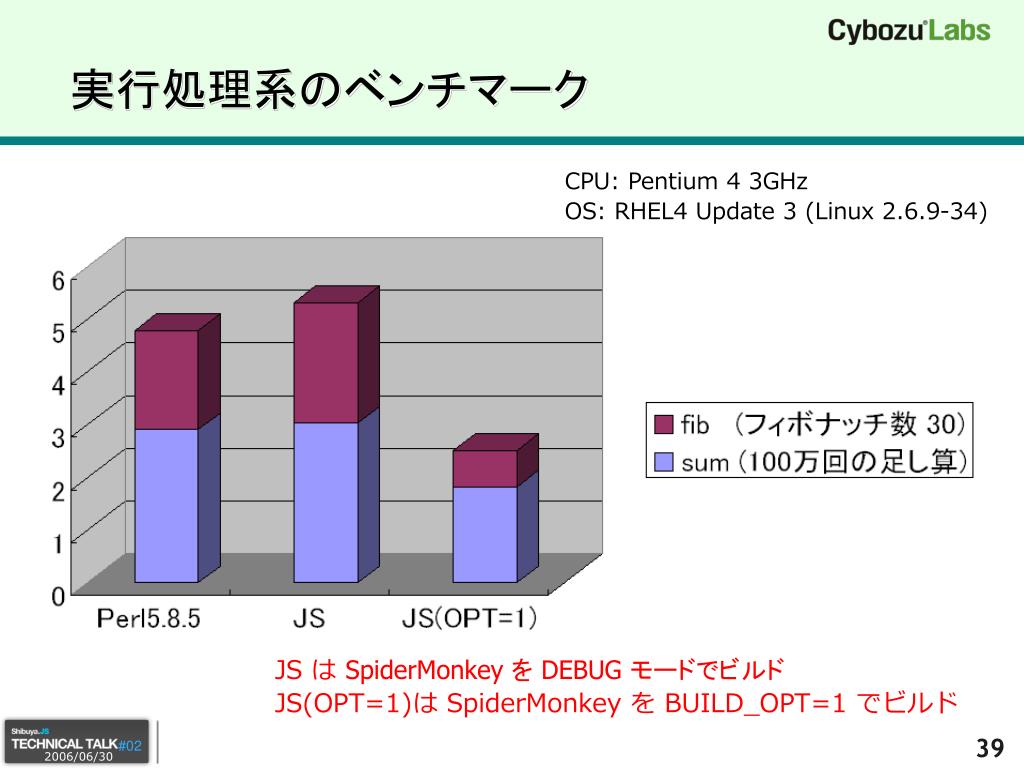 Cybozu Labs

実行処理系のベンチマーク

CPU: Pentium 4 3GHz
OS: RHEL4 Update 3 (Linux 2.6.9-34)

6
5
4
3
2
1
0

Perl5.8.5
JS
JS(OPT=1)

fib （フィボナッチ数 30）
sum (100万回の足し算)

JS は SpiderMonkey を DEBUG モードでビルド
JS(OPT=1)は SpiderMonkey を BUILD_OPT=1 でビルド

Shibuya.JS
TECHNICAL TALK #02
2006/06/30

39